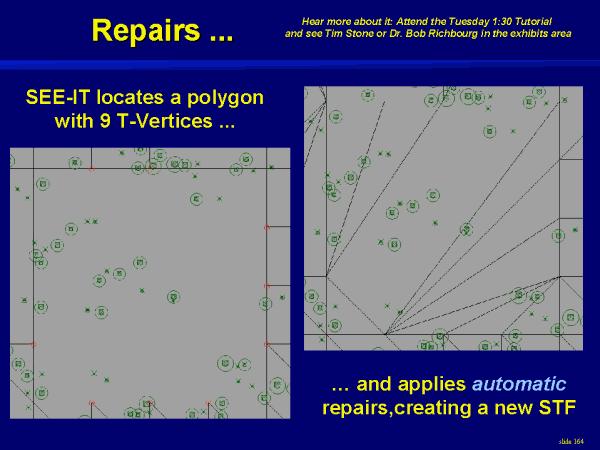 Repairs ...

Hear more about it: Attend the Tuesday 1:30 Tutorial and see Tim Stone or Dr. Bob Richbourg in the exhibits area

SEE-IT locates a polygon with 9 T-Vertices ...

... and applies automatic repairs,creating a new STF

slide 164